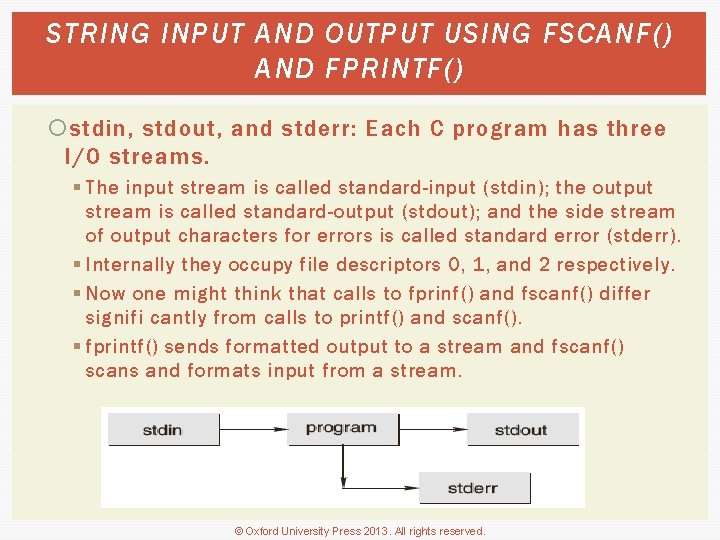 STRING INPUT AND OUTPUT USING FSCANF() AND FPRINTF()

stdin, stdout, and stderr: Each C program has three I/O streams.

The input stream is called standard-input (stdin); the output stream is called standard-output (stdout); and the side stream of output characters for errors is called standard error (stderr).

Internally they occupy file descriptors 0, 1, and 2 respectively.

Now one might think that calls to fprinf() and fscanf() differ signifi cantly from calls to printf() and scanf().

fprintf() sends formatted output to a stream and fscanf() scans and formats input from a stream.

stdin

program

stdout

stderr

© Oxford University Press 2013. All rights reserved.